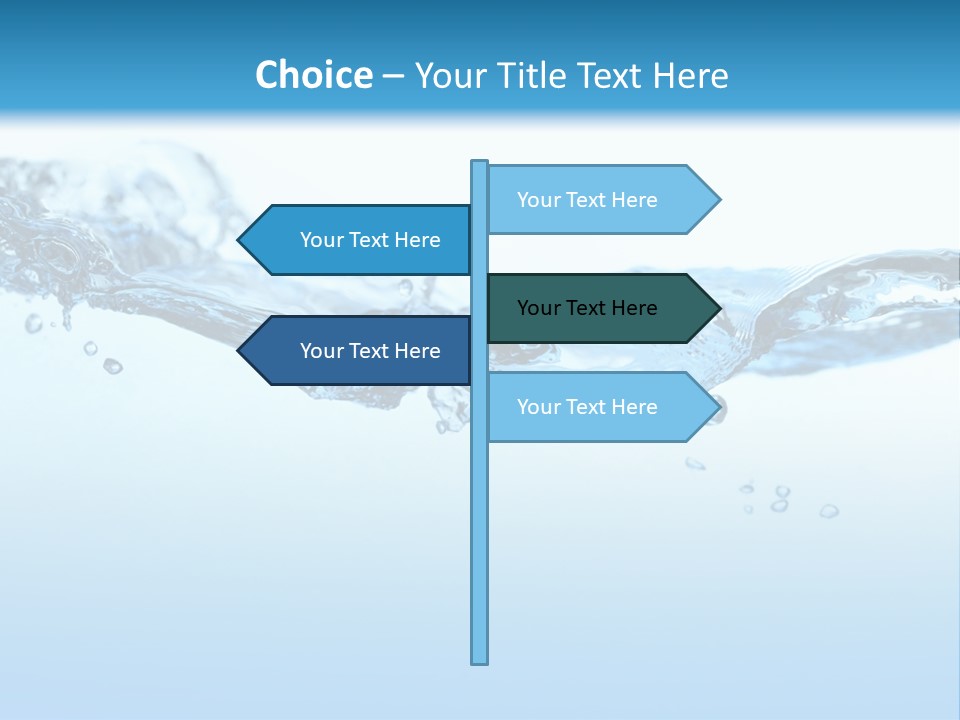 Choice – Your Title Text Here

Your Text Here

Your Text Here

Your Text Here

Your Text Here

Your Text Here